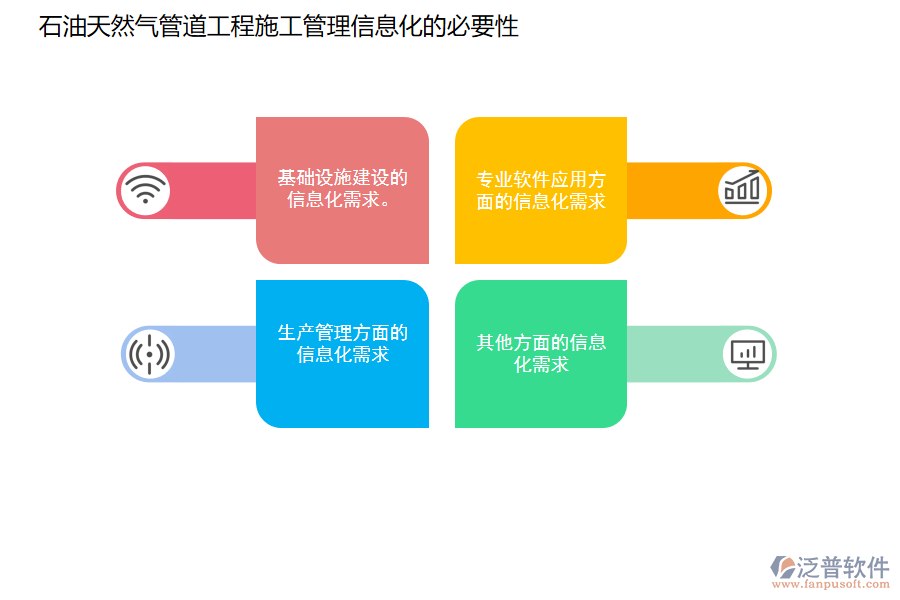 石油天然气管道工程施工管理信息化的必要性

基础设施建设的信息化需求。

专业软件应用方面的信息化需求

生产管理方面的信息化需求

其他方面的信息化需求

泛普软件
www.fanpusoft.com